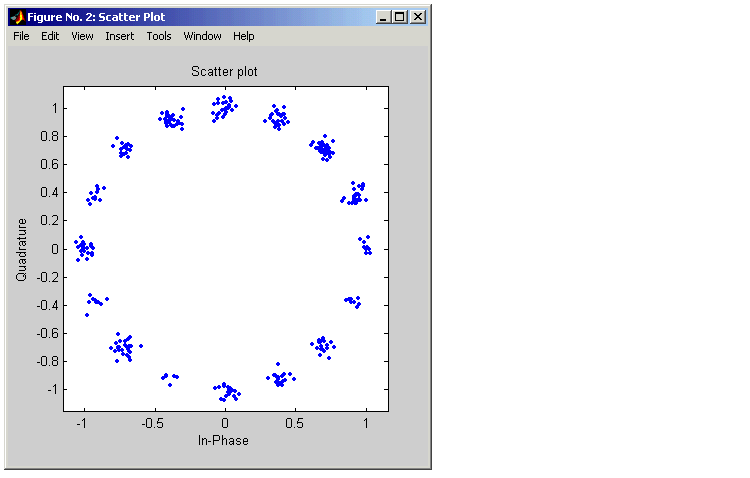 Figure No. 2: Scatter Plot

File Edit View Insert Tools Window Help

Scatter plot

Quadrature

1
0.8
0.6
0.4
0.2
0
-0.2
-0.4
-0.6
-0.8
-1

-1 -0.5 0 0.5 1

In-Phase